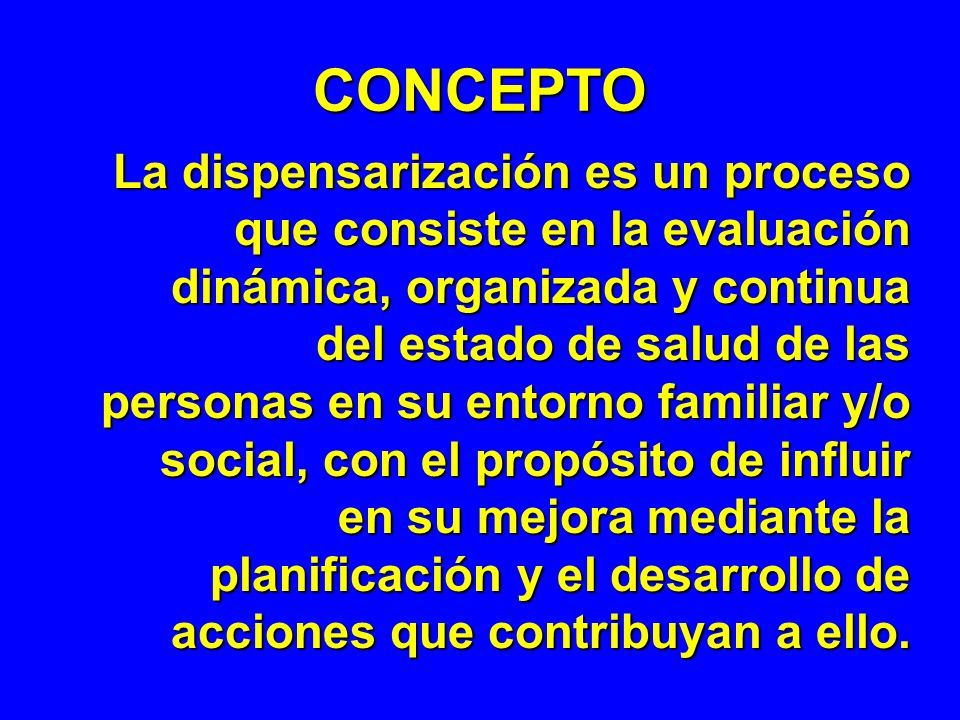 CONCEPTO

La dispensarización es un proceso que consiste en la evaluación dinámica, organizada y continua del estado de salud de las personas en su entorno familiar y/o social, con el propósito de influir en su mejora mediante la planificación y el desarrollo de acciones que contribuyan a ello.